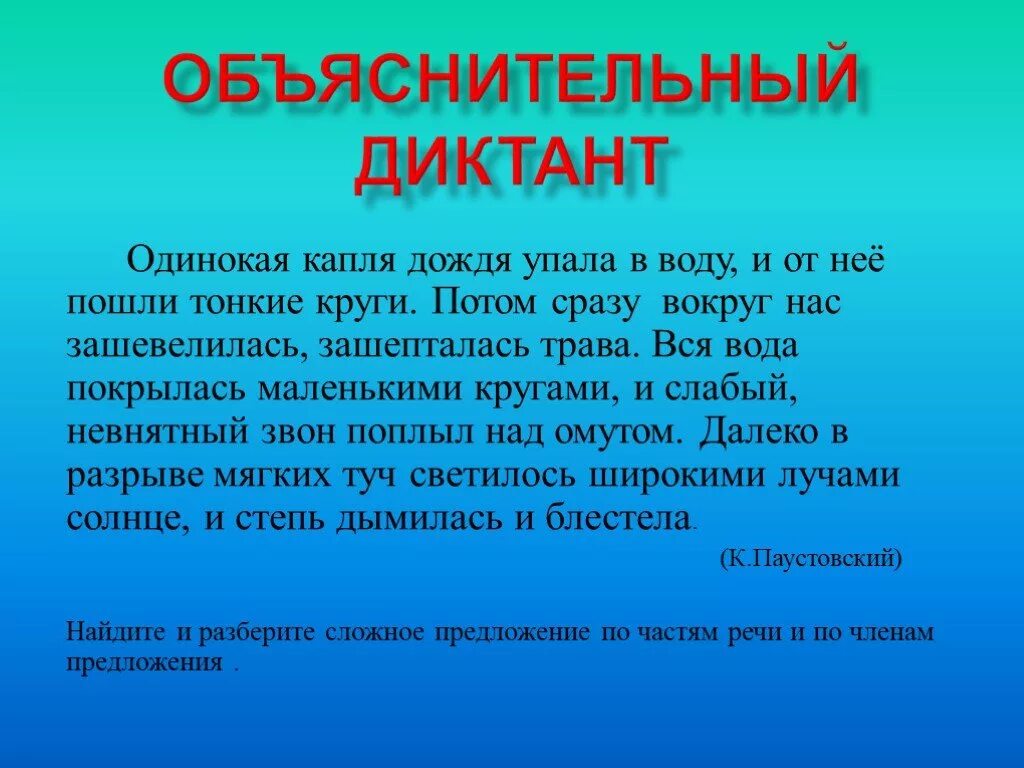 ОБЪЯСНИТЕЛЬНЫЙ ДИКТАНТ

Одинокая капля дождя упала в воду, и от неё пошли тонкие круги. Потом сразу вокруг нас зашевелилась, зашепталась трава. Вся вода покрылась маленькими кругами, и слабый, невнятный звон поплыл над омутом. Далеко в разрыве мягких туч светилось широкими лучами солнце, и степь дымилась и блестела.

(К.Паустовский)

Найдите и разберите сложное предложение по частям речи и по членам предложения .